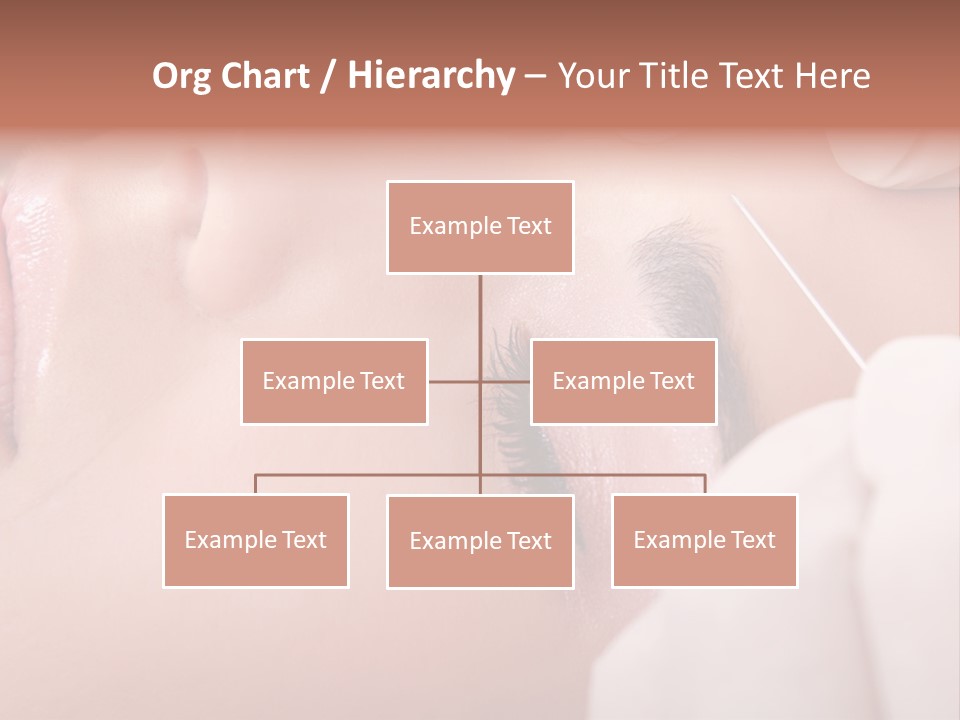 Org Chart / Hierarchy – Your Title Text Here

Example Text

Example Text

Example Text

Example Text

Example Text

Example Text